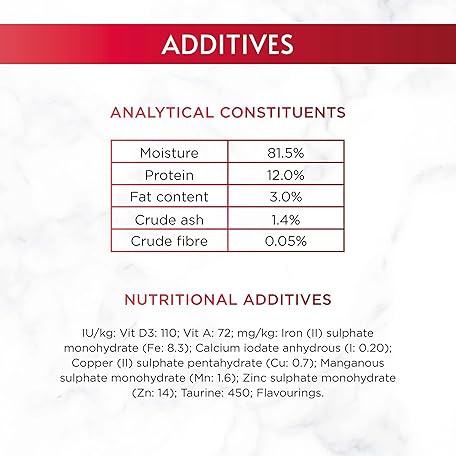 ADDITIVES

ANALYTICAL CONSTITUENTS

| Moisture | 81.5% |
|---|---|
| Protein | 12.0% |
| Fat content | 3.0% |
| Crude ash | 1.4% |
| Crude fibre | 0.05% |

NUTRITIONAL ADDITIVES

IU/kg: Vit D3: 110; Vit A: 72; mg/kg: Iron (II) sulphate monohydrate (Fe: 8.3); Calcium iodate anhydrous (I: 0.20); Copper (II) sulphate pentahydrate (Cu: 0.7); Manganous sulphate monohydrate (Mn: 1.6); Zinc sulphate monohydrate (Zn: 14); Taurine: 450; Flavourings.